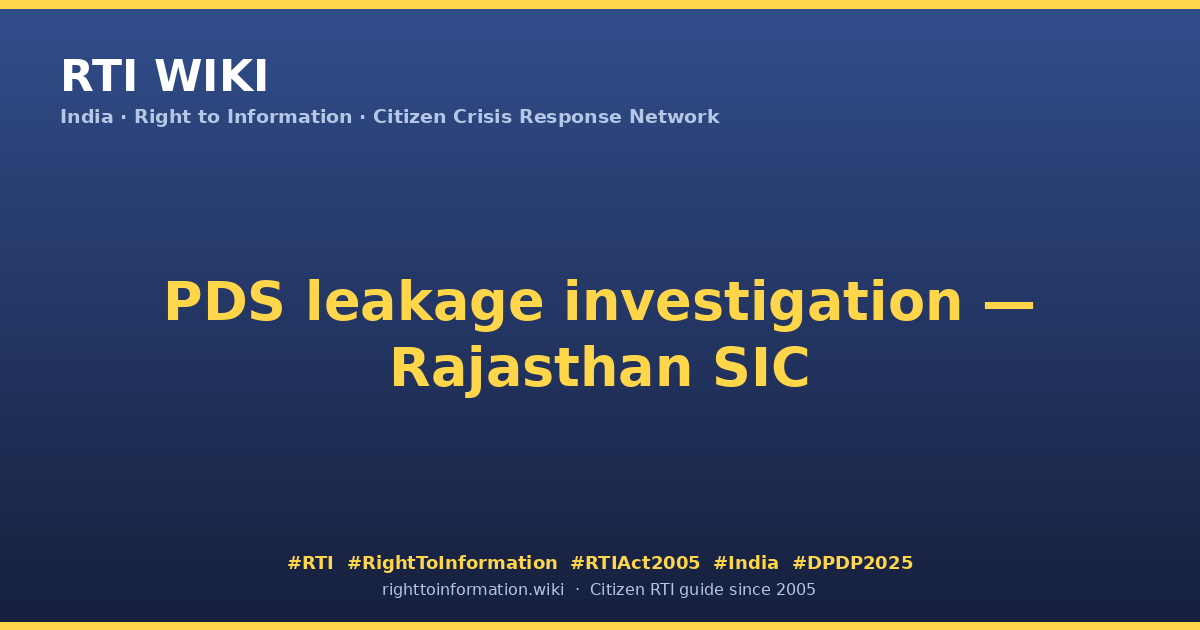 RTI WIKI
India · Right to Information · Citizen Crisis Response Network

PDS leakage investigation — Rajasthan SIC

#RTI #RightToInformation #RTIAct2005 #India #DPDP2025
righttoinformation.wiki · Citizen RTI guide since 2005